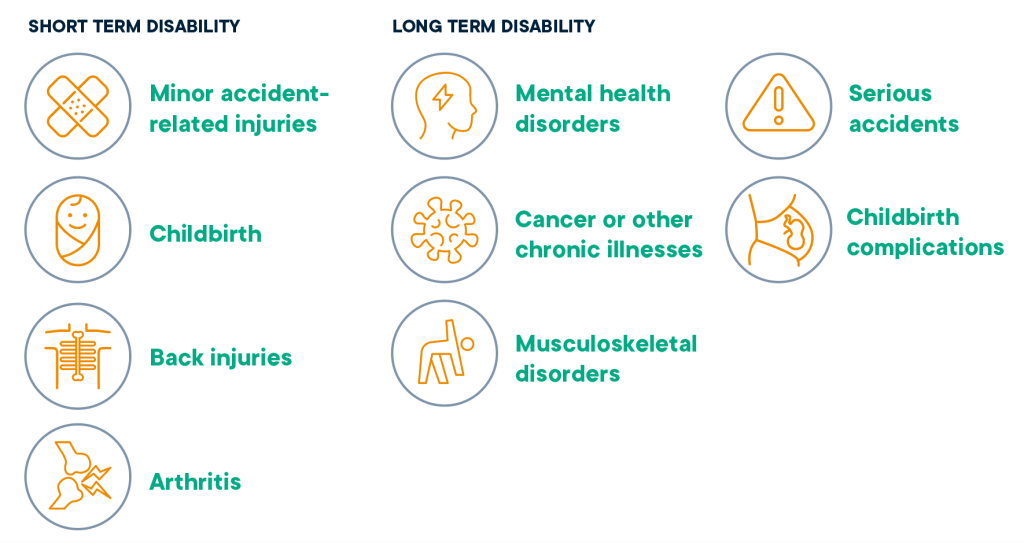 SHORT TERM DISABILITY

Minor accident-related injuries

Childbirth

Back injuries

Arthritis

LONG TERM DISABILITY

Mental health disorders

Cancer or other chronic illnesses

Musculoskeletal disorders

Serious accidents

Childbirth complications